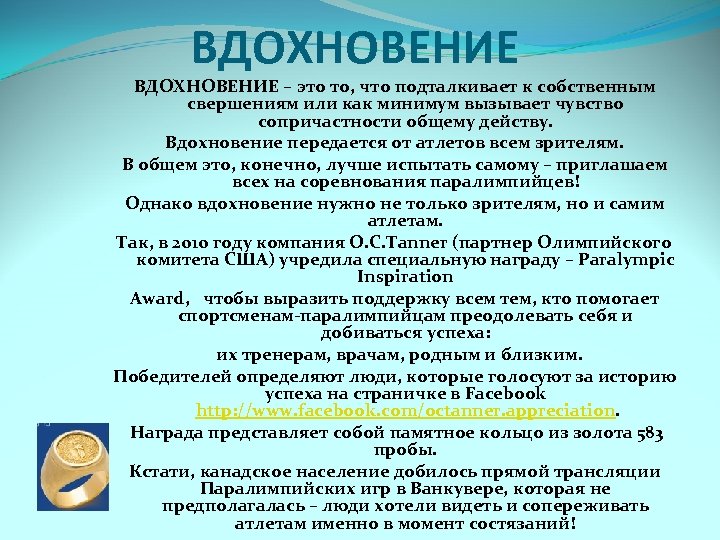 ВДОХНОВЕНИЕ

ВДОХНОВЕНИЕ – это то, что подталкивает к собственным свершениям или как минимум вызывает чувство сопричастности общему действу.

Вдохновение передается от атлетов всем зрителям.

В общем это, конечно, лучше испытать самому – приглашаем всех на соревнования паралимпийцев!

Однако вдохновение нужно не только зрителям, но и самим атлетам.

Так, в 2010 году компания O.C.Tanner (партнер Олимпийского комитета США) учредила специальную награду – Paralympic Inspiration

Award, чтобы выразить поддержку всем тем, кто помогает спортсменам-паралимпийцам преодолевать себя и добиваться успеха:

их тренерам, врачам, родным и близким.

Победителей определяют люди, которые голосуют за историю успеха на страничке в Facebook http://www.facebook.com/octanner.appreciation.

Награда представляет собой памятное кольцо из золота 583 пробы.

Кстати, канадское население добилось прямой трансляции Паралимпийских игр в Ванкувере, которая не предполагалась – люди хотели видеть и сопереживать атлетам именно в момент состязаний!